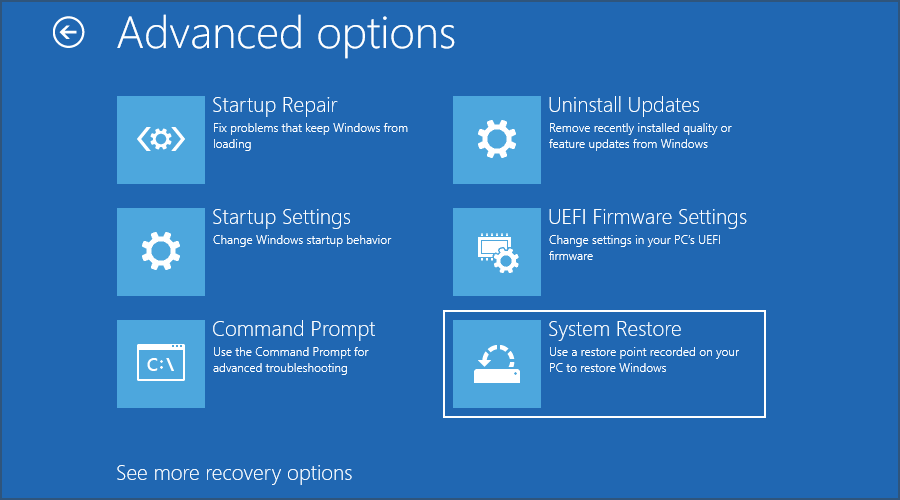 Advanced options

Startup Repair
Fix problems that keep Windows from loading

Startup Settings
Change Windows startup behavior

C:\
Command Prompt
Use the Command Prompt for advanced troubleshooting

Uninstall Updates
Remove recently installed quality or feature updates from Windows

UEFI Firmware Settings
Change settings in your PC's UEFI firmware

System Restore
Use a restore point recorded on your PC to restore Windows

See more recovery options